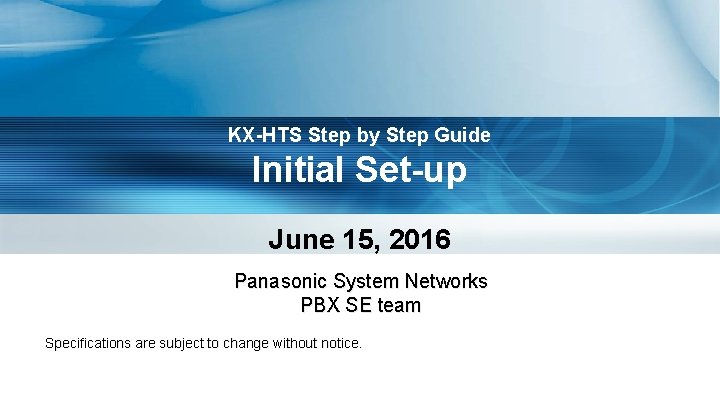 KX-HTS Step by Step Guide
Initial Set-up

June 15, 2016

Panasonic System Networks
PBX SE team

Specifications are subject to change without notice.